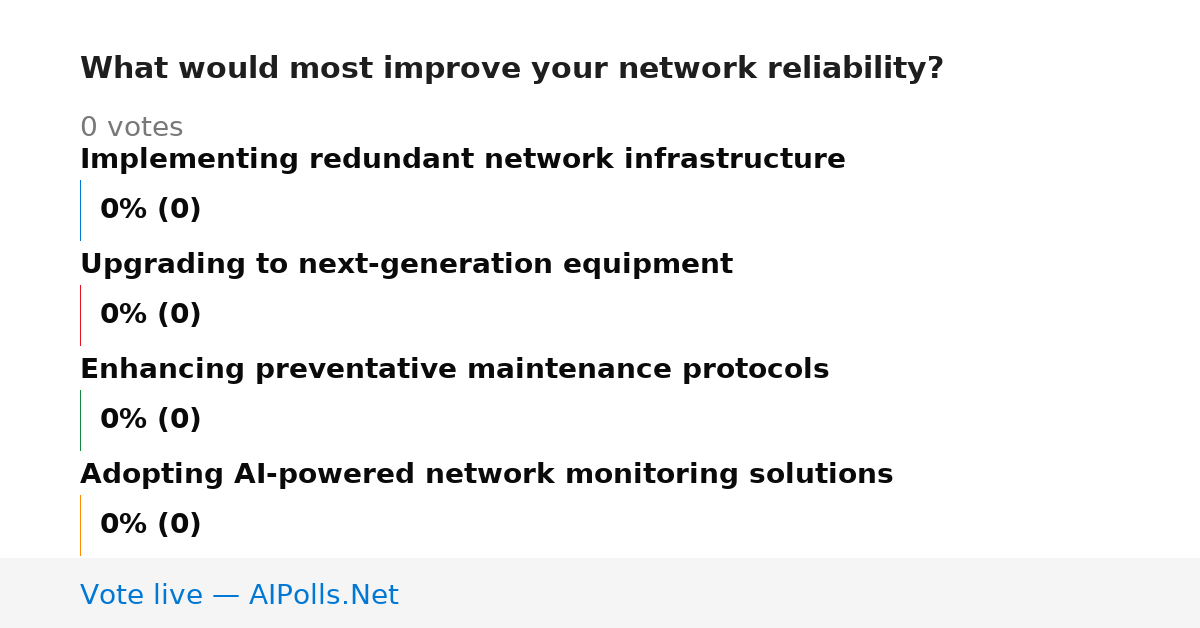 What would most improve your network reliability?

0 votes

Implementing redundant network infrastructure

0% (0)

Upgrading to next-generation equipment

0% (0)

Enhancing preventative maintenance protocols

0% (0)

Adopting AI-powered network monitoring solutions

0% (0)

Vote live — AIPolls.Net